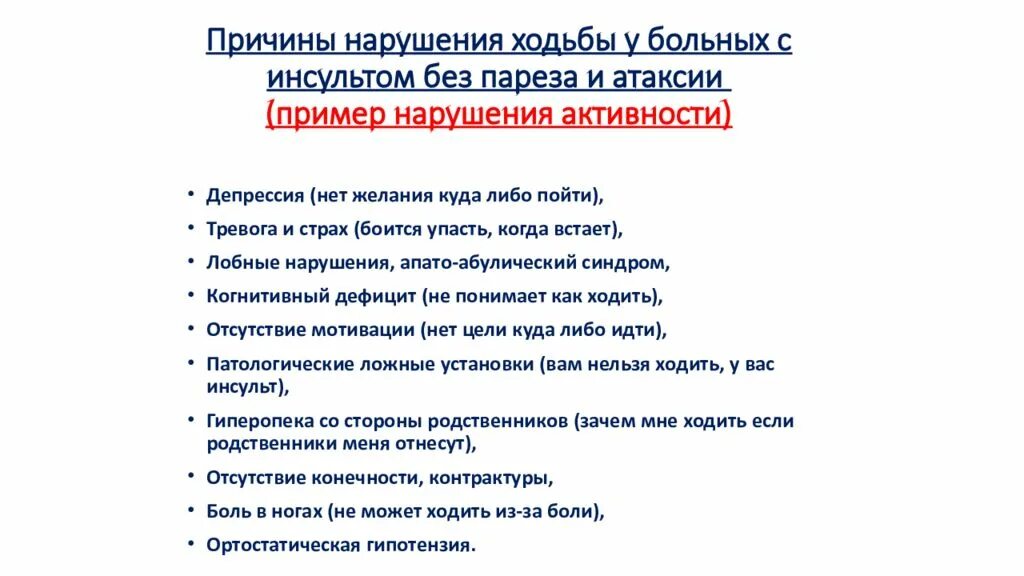 Причины нарушения ходьбы у больных с инсультом без пареза и атаксии
(пример нарушения активности)

• Депрессия (нет желания куда либо пойти),
• Тревога и страх (боится упасть, когда встает),
• Лобные нарушения, апато-абулический синдром,
• Когнитивный дефицит (не понимает как ходить),
• Отсутствие мотивации (нет цели куда либо идти),
• Патологические ложные установки (вам нельзя ходить, у вас инсульт),
• Гиперопека со стороны родственников (зачем мне ходить если родственники меня отнесут),
• Отсутствие конечности, контрактуры,
• Боль в ногах (не может ходить из-за боли),
• Ортостатическая гипотензия.